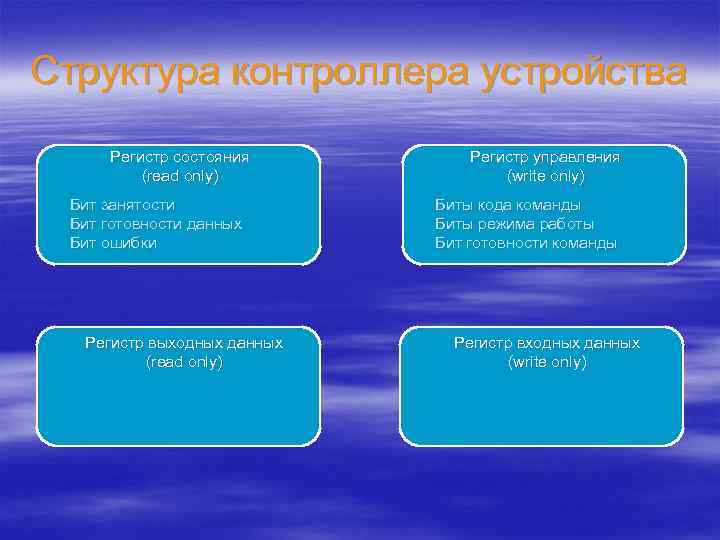 Структура контроллера устройства

Регистр состояния
(read only)

Бит занятости
Бит готовности данных
Бит ошибки

Регистр управления
(write only)

Биты кода команды
Биты режима работы
Бит готовности команды

Регистр выходных данных
(read only)

Регистр входных данных
(write only)